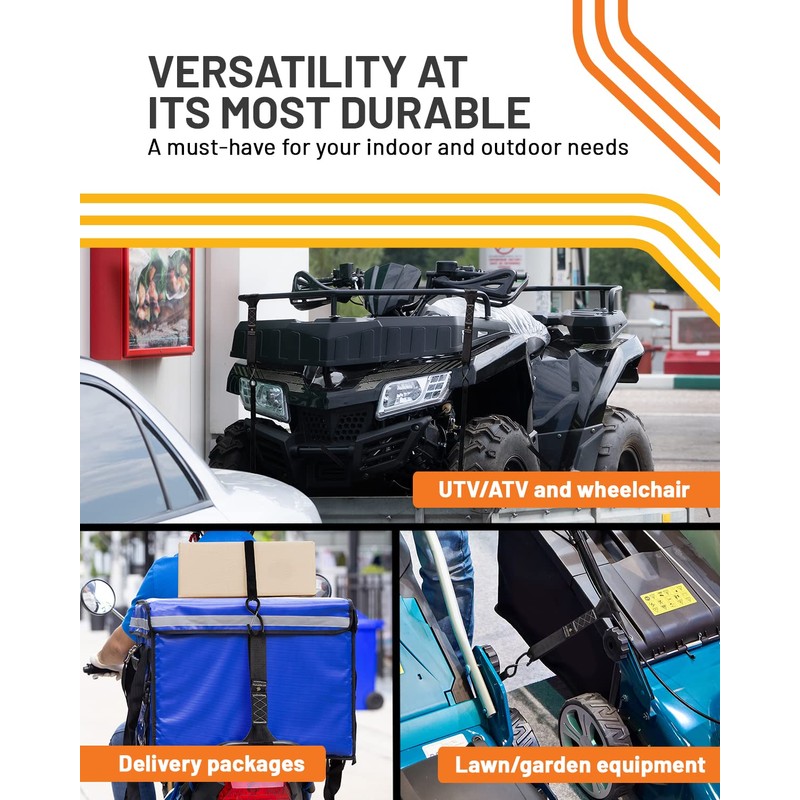 VERSATILITY AT ITS MOST DURABLE
A must-have for your indoor and outdoor needs

UTV/ATV and wheelchair

Delivery packages

Lawn/garden equipment